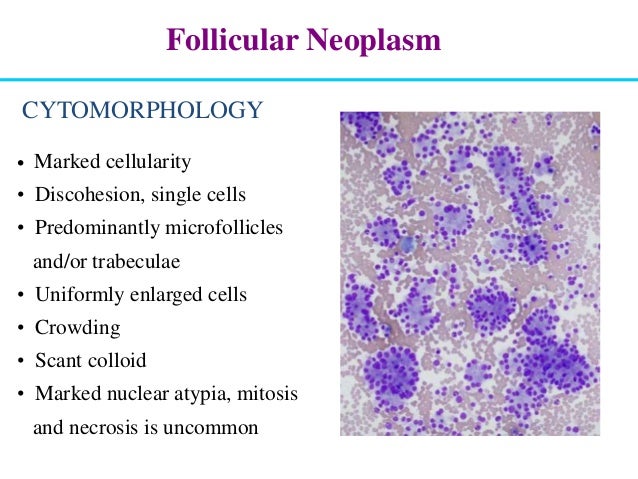 Follicular Neoplasm

CYTOMORPHOLOGY

• Marked cellularity
• Discohesion, single cells
• Predominantly microfollicles and/or trabeculae
• Uniformly enlarged cells
• Crowding
• Scant colloid
• Marked nuclear atypia, mitosis and necrosis is uncommon